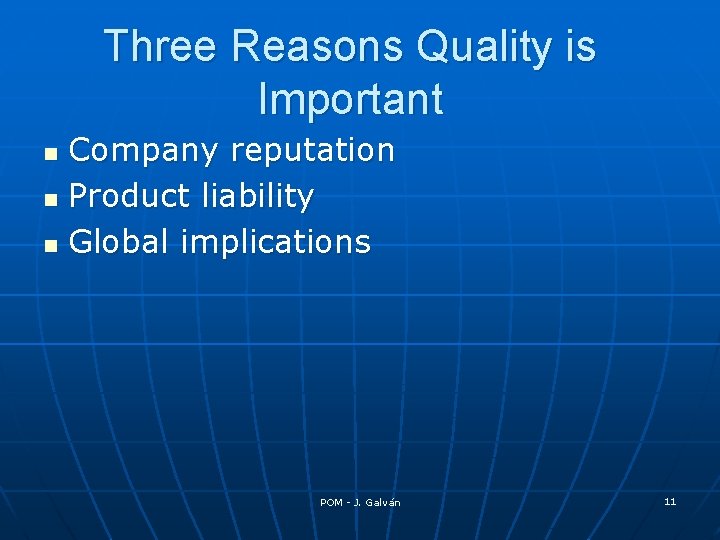 Three Reasons Quality is Important

- Company reputation
- Product liability
- Global implications

POM - J. Galván

11